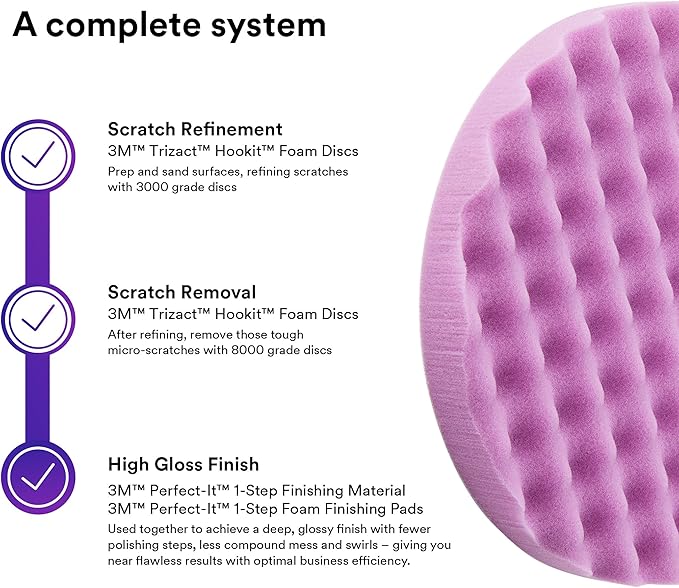 A complete system

Scratch Refinement
3M™ Trizact™ Hookit™ Foam Discs
Prep and sand surfaces, refining scratches with 3000 grade discs

Scratch Removal
3M™ Trizact™ Hookit™ Foam Discs
After refining, remove those tough micro-scratches with 8000 grade discs

High Gloss Finish
3M™ Perfect-It™ 1-Step Finishing Material
3M™ Perfect-It™ 1-Step Foam Finishing Pads
Used together to achieve a deep, glossy finish with fewer polishing steps, less compound mess and swirls – giving you near flawless results with optimal business efficiency.